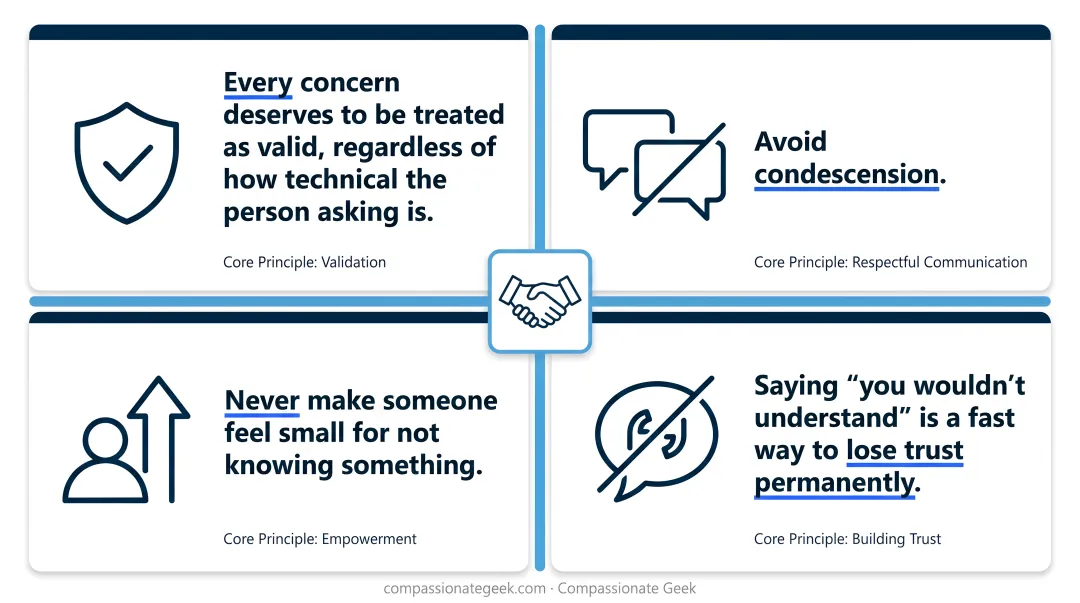 Every concern deserves to be treated as valid, regardless of how technical the person asking is.

Core Principle: Validation

Avoid condescension.

Core Principle: Respectful Communication

Never make someone feel small for not knowing something.

Core Principle: Empowerment

Saying “you wouldn’t understand” is a fast way to lose trust permanently.

Core Principle: Building Trust

compassionategeek.com · Compassionate Geek